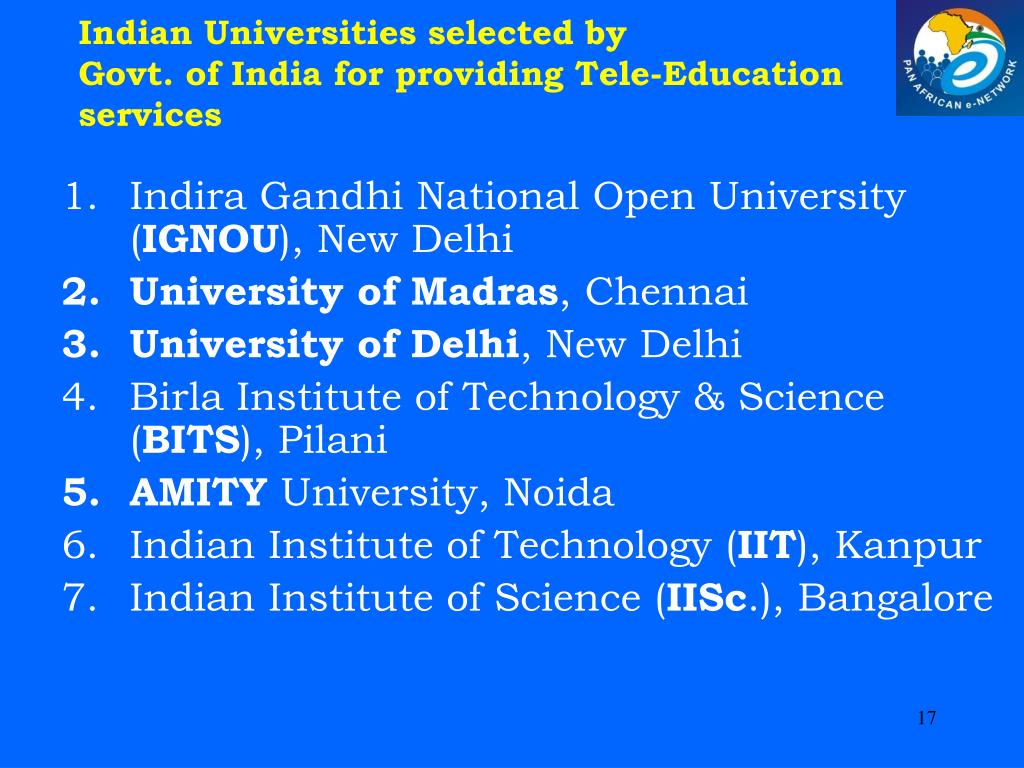 Indian Universities selected by Govt. of India for providing Tele-Education services

PAN AFRICAN e-NETWORK

1. Indira Gandhi National Open University (IGNOU), New Delhi
2. University of Madras, Chennai
3. University of Delhi, New Delhi
4. Birla Institute of Technology & Science (BITS), Pilani
5. AMITY University, Noida
6. Indian Institute of Technology (IIT), Kanpur
7. Indian Institute of Science (IISc.), Bangalore

17